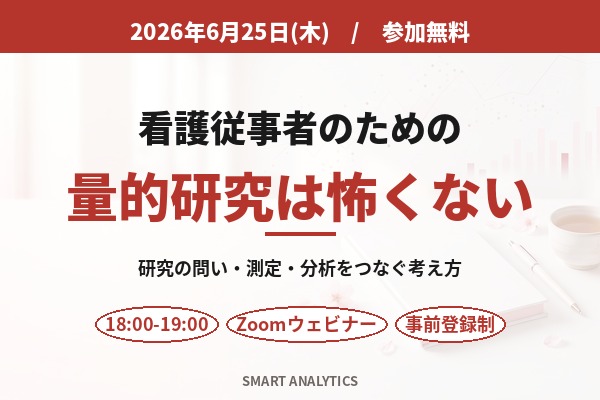 2026年6月25日(木)　/　参加無料

看護従事者のための

量的研究は怖くない

研究の問い・測定・分析をつなぐ考え方

18:00-19:00　Zoomウェビナー　事前登録制

SMART ANALYTICS